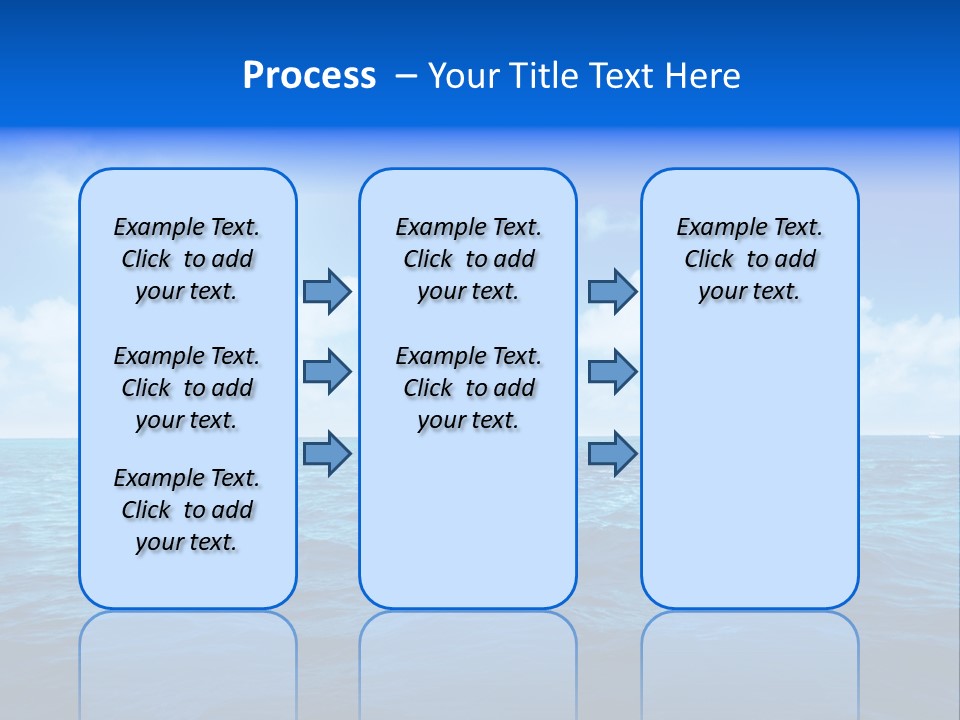 Process – Your Title Text Here

Example Text. Click to add your text.

Example Text. Click to add your text.

Example Text. Click to add your text.

Example Text. Click to add your text.

Example Text. Click to add your text.

Example Text. Click to add your text.